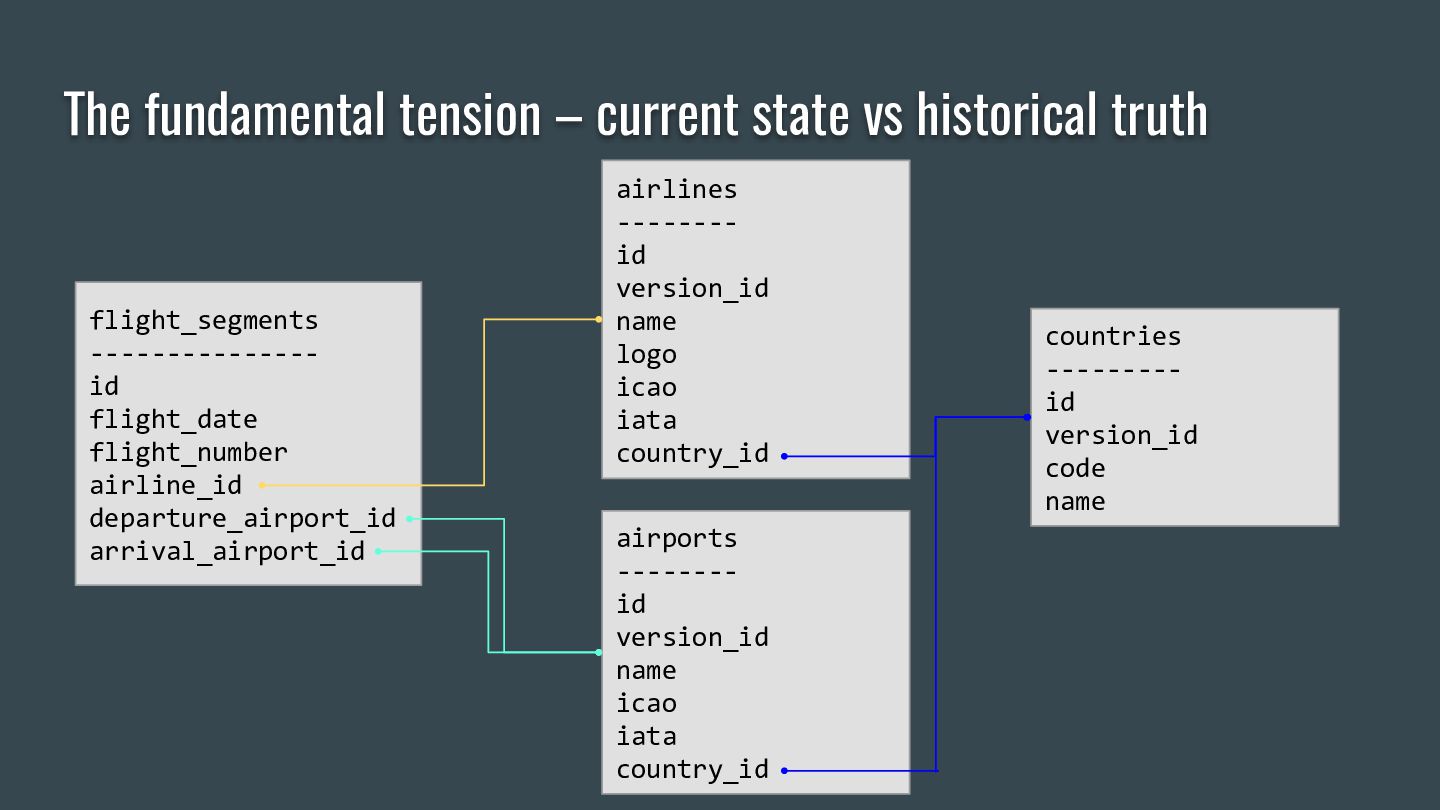 The fundamental tension – current state vs historical truth

flight_segments
---------------
id
flight_date
flight_number
airline_id
departure_airport_id
arrival_airport_id

airlines
--------
id
version_id
name
logo
icao
iata
country_id

airports
--------
id
version_id
name
icao
iata
country_id

countries
---------
id
version_id
code
name